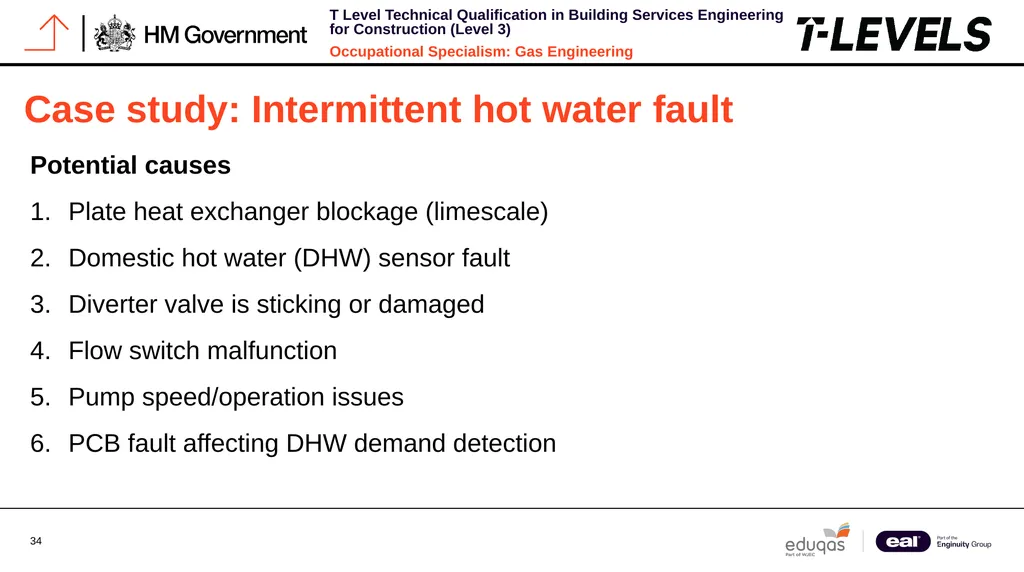 HM Government

T Level Technical Qualification in Building Services Engineering for Construction (Level 3)

Occupational Specialism: Gas Engineering

T-LEVELS

Case study: Intermittent hot water fault

Potential causes

1. Plate heat exchanger blockage (limescale)
2. Domestic hot water (DHW) sensor fault
3. Diverter valve is sticking or damaged
4. Flow switch malfunction
5. Pump speed/operation issues
6. PCB fault affecting DHW demand detection

34

eduqas Part of WJEC

eal Part of the Enginuity Group